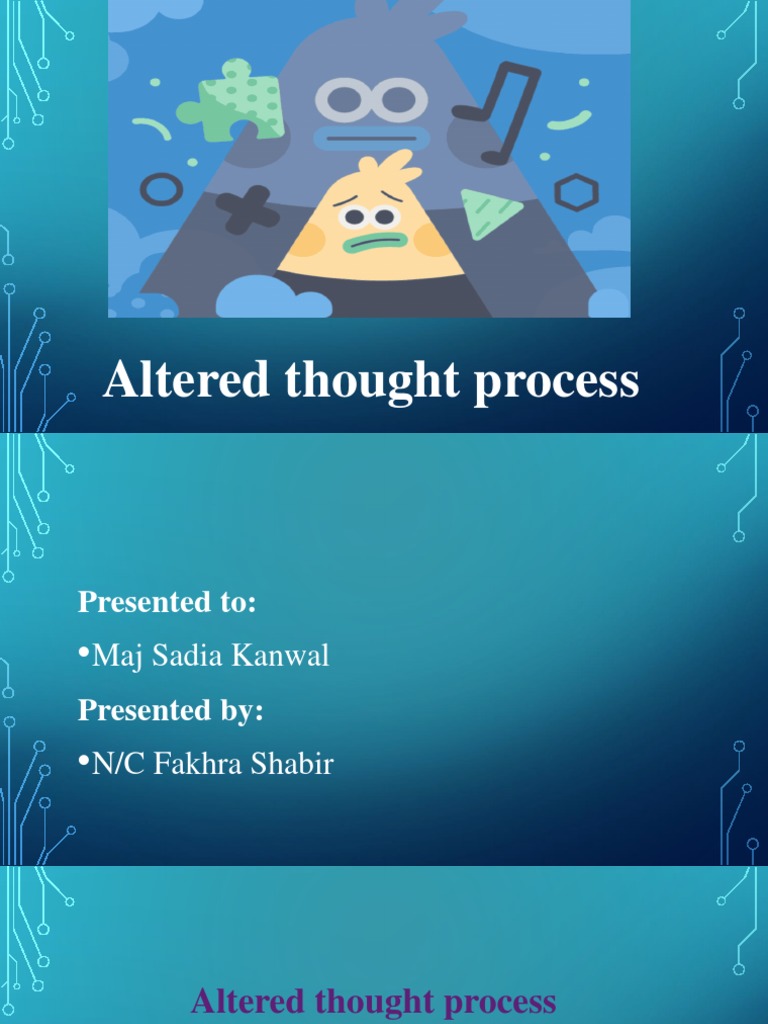 Altered thought process

Presented to:

•Maj Sadia Kanwal

Presented by:

•N/C Fakhra Shabir

Altered thought process